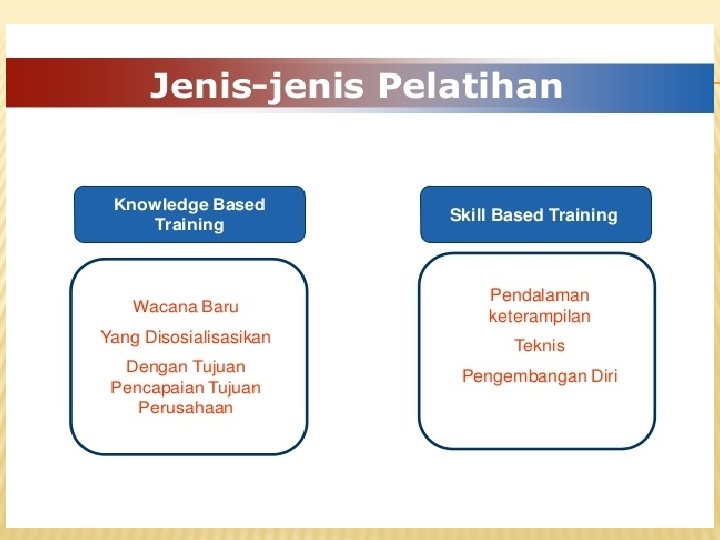 Jenis-jenis Pelatihan

Knowledge Based Training

Wacana Baru

Yang Disosialisasikan

Dengan Tujuan Pencapaian Tujuan Perusahaan

Skill Based Training

Pendalaman keterampilan

Teknis

Pengembangan Diri